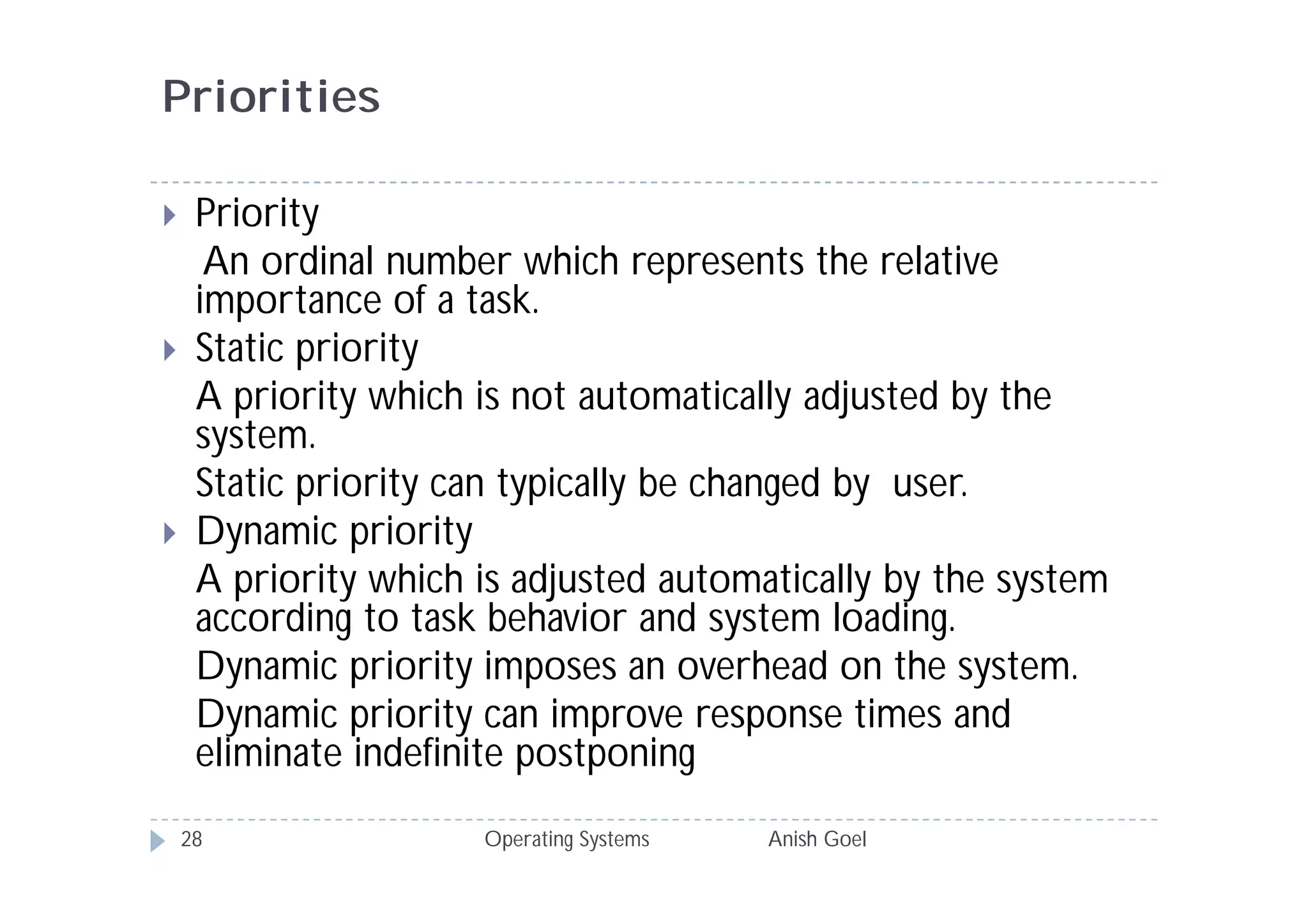 Priorities

Priority

An ordinal number which represents the relative importance of a task.

Static priority

A priority which is not automatically adjusted by the system.

Static priority can typically be changed by user.

Dynamic priority

A priority which is adjusted automatically by the system according to task behavior and system loading.

Dynamic priority imposes an overhead on the system.

Dynamic priority can improve response times and eliminate indefinite postponing

28 Operating Systems Anish Goel